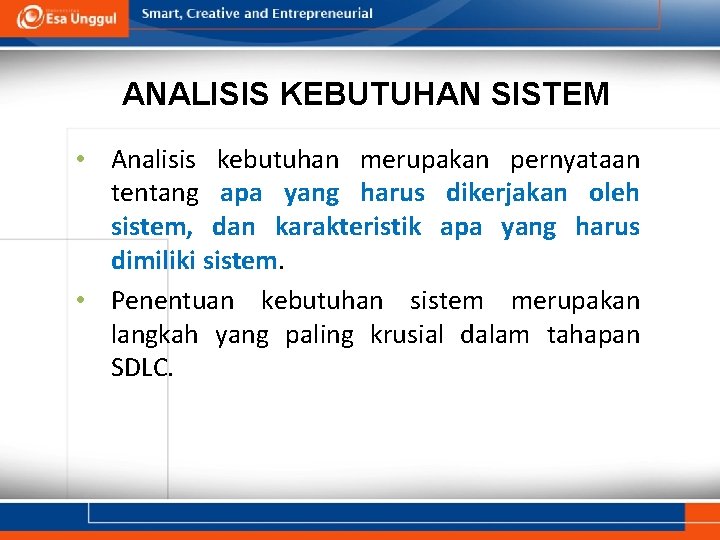 Esa Unggul

Smart, Creative and Entrepreneurial

ANALISIS KEBUTUHAN SISTEM

• Analisis kebutuhan merupakan pernyataan tentang apa yang harus dikerjakan oleh sistem, dan karakteristik apa yang harus dimiliki sistem.

• Penentuan kebutuhan sistem merupakan langkah yang paling krusial dalam tahapan SDLC.